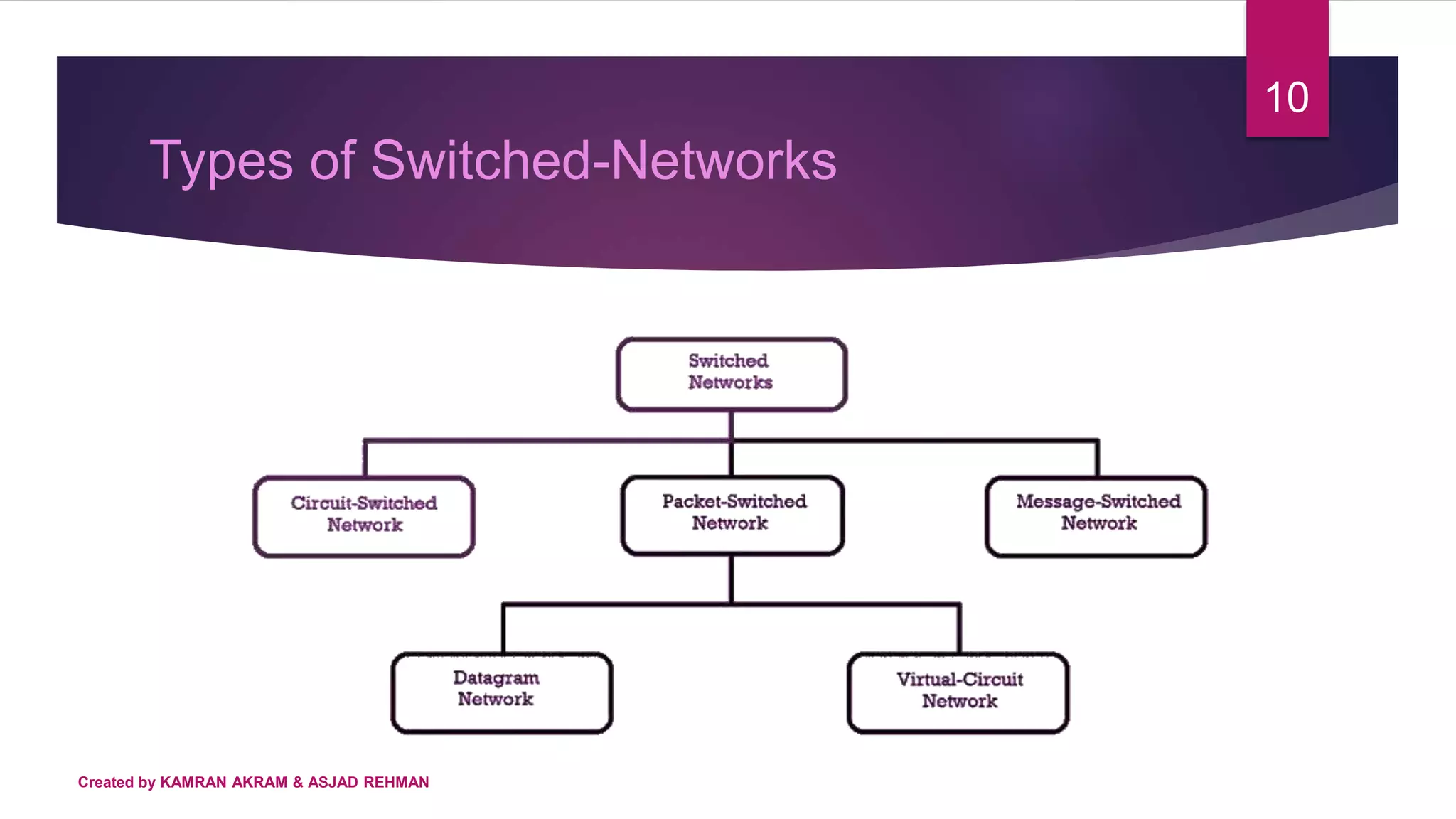 10

Types of Switched-Networks

Switched Networks

Circuit-Switched Network

Packet-Switched Network

Message-Switched Network

Datagram Network

Virtual-Circuit Network

Created by KAMRAN AKRAM & ASJAD REHMAN